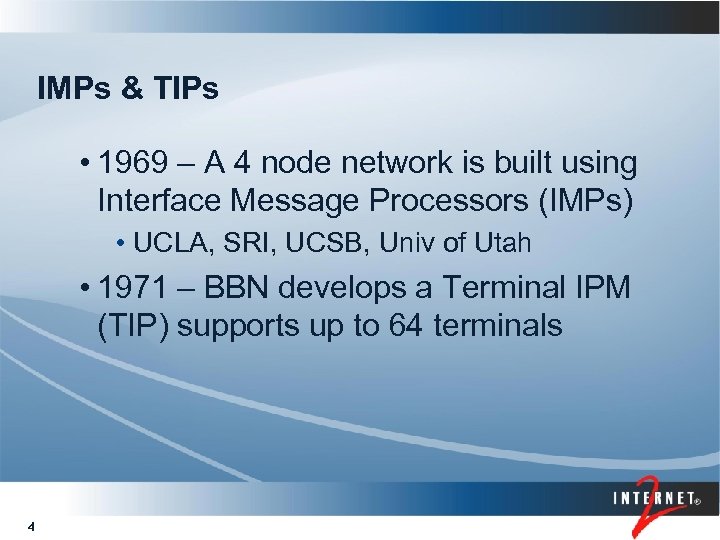 IMPs & TIPs

• 1969 – A 4 node network is built using Interface Message Processors (IMPs)

• UCLA, SRI, UCSB, Univ of Utah

• 1971 – BBN develops a Terminal IPM (TIP) supports up to 64 terminals

INTERNET® 2

4